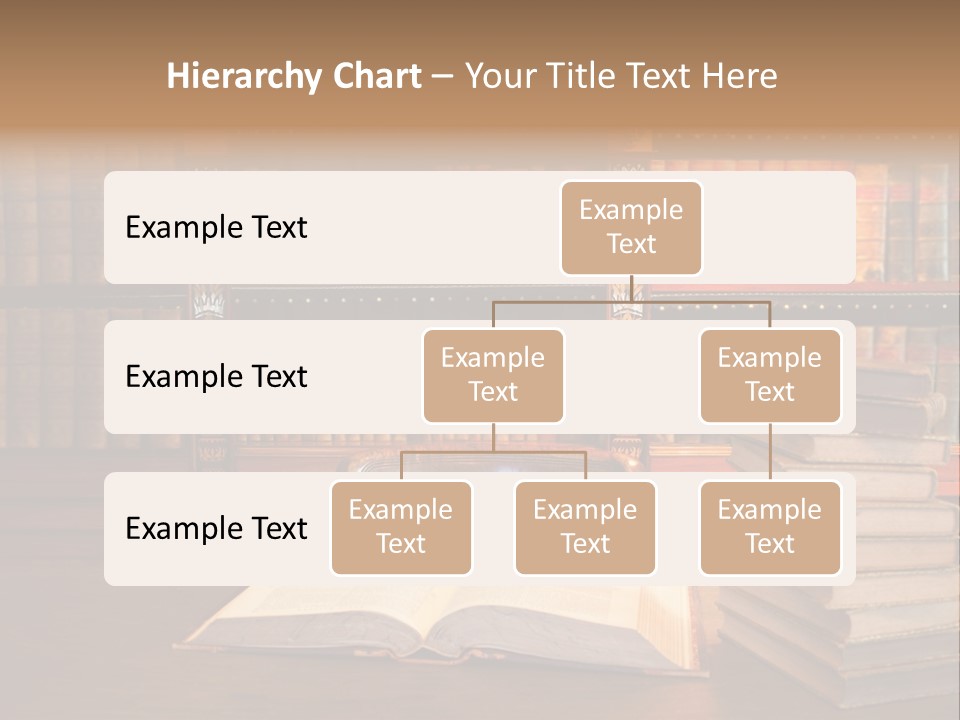 Hierarchy Chart – Your Title Text Here

Example Text

Example Text

Example Text

Example Text

Example Text

Example Text

Example Text

Example Text

Example Text